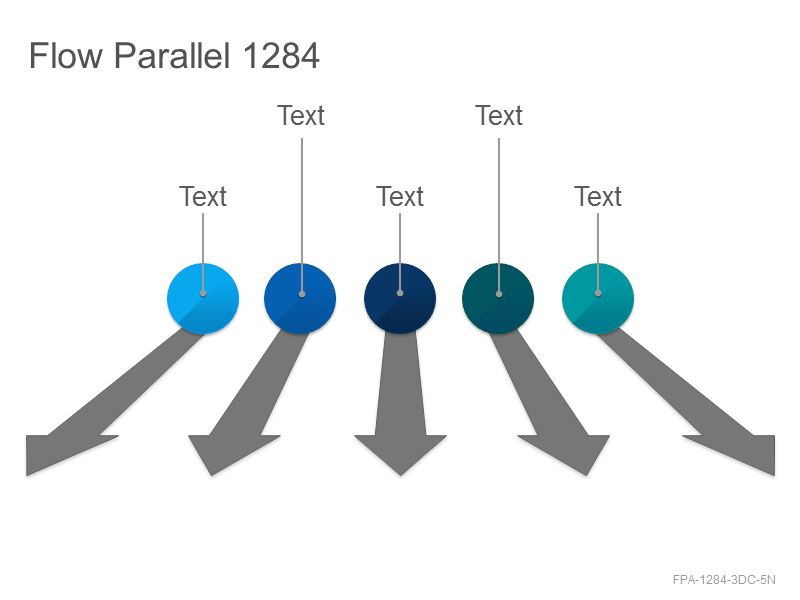 Flow Parallel 1284

Text

Text

Text

Text

Text

FPA-1284-3DC-5N